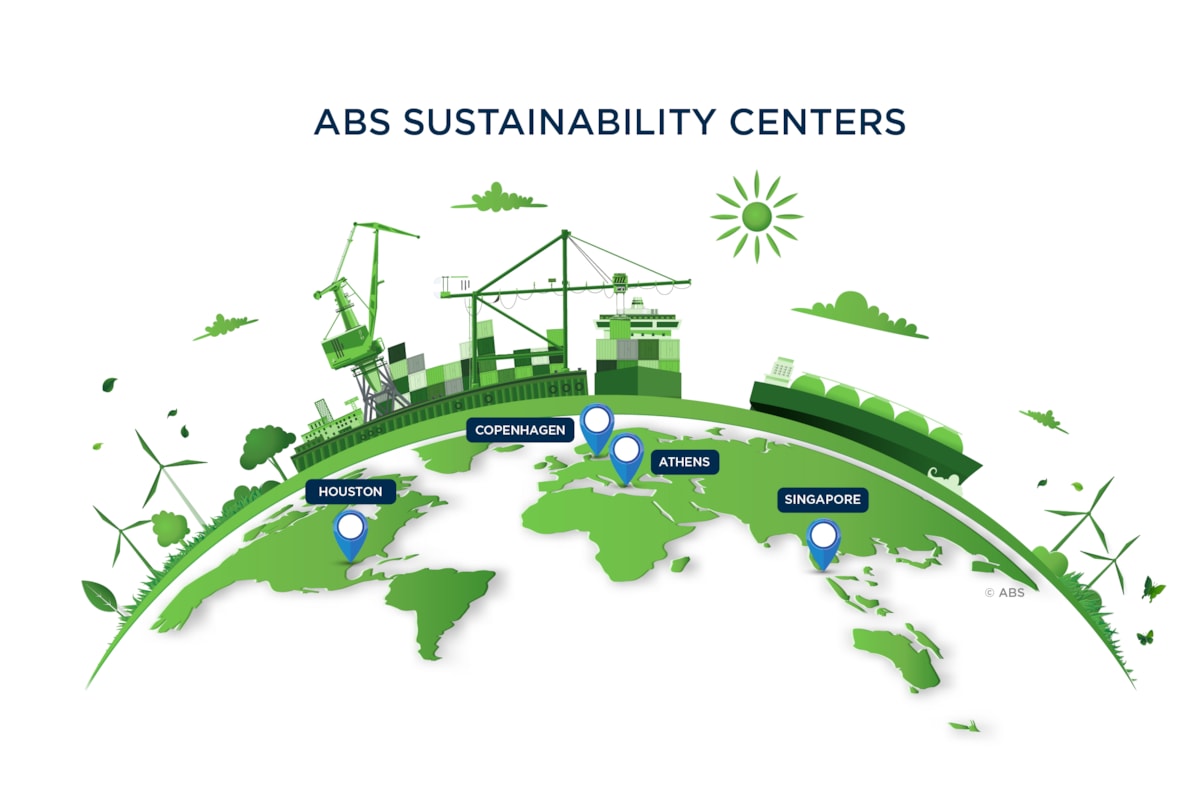 ABS SUSTAINABILITY CENTERS

COPENHAGEN

ATHENS

HOUSTON

SINGAPORE

© ABS